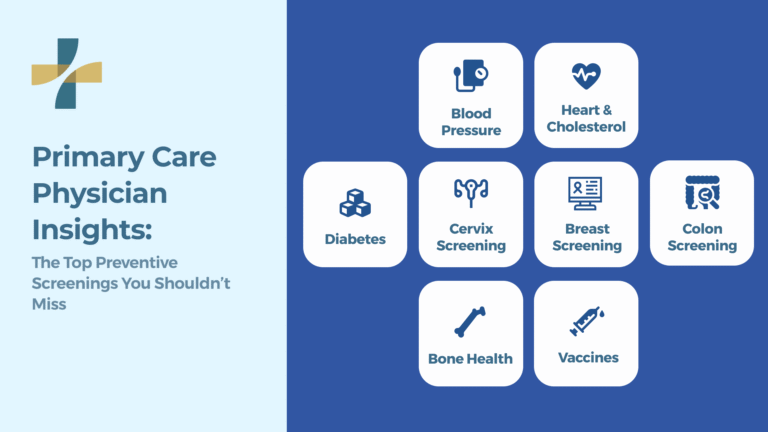 Primary Care Physician Insights:

The Top Preventive Screenings You Shouldn't Miss

Blood Pressure

Heart & Cholesterol

Diabetes

Cervix Screening

Breast Screening

Colon Screening

Bone Health

Vaccines